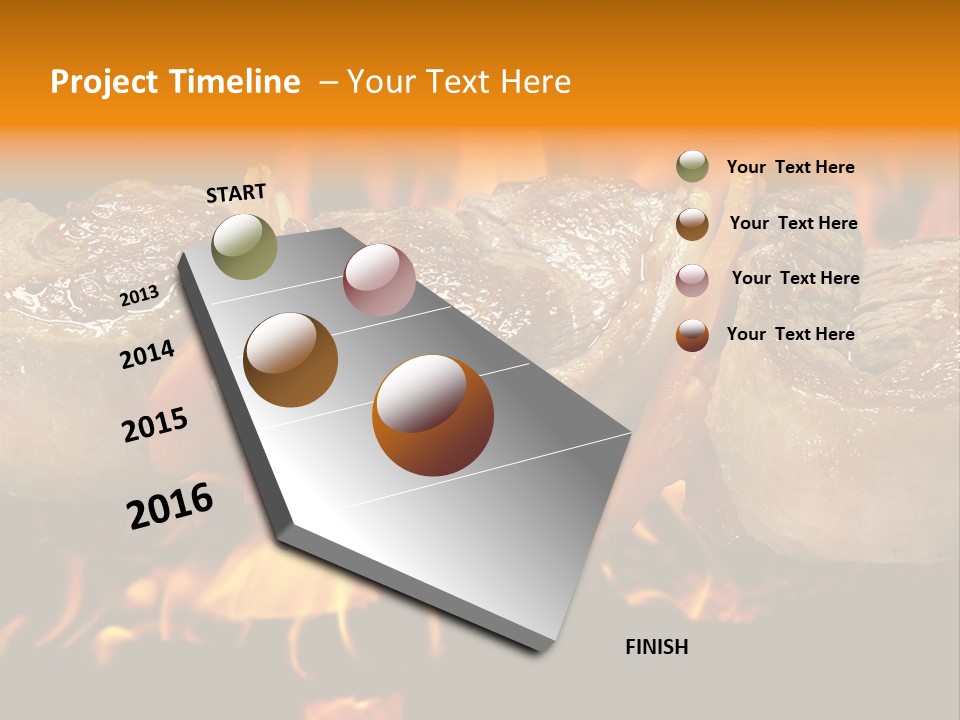 Project Timeline – Your Text Here

START

2013

2014

2015

2016

FINISH

Your Text Here

Your Text Here

Your Text Here

Your Text Here